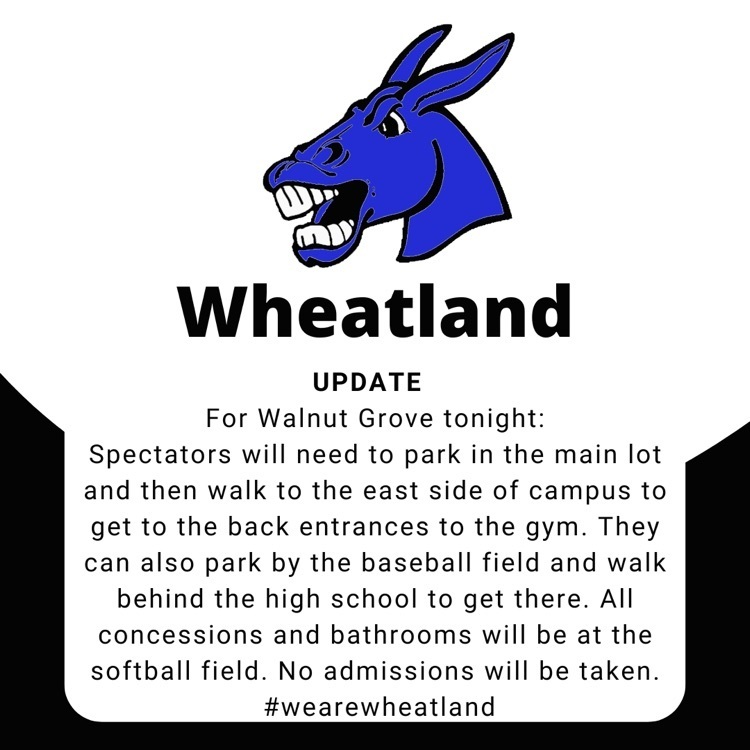 Wheatland

UPDATE

For Walnut Grove tonight:
Spectators will need to park in the main lot and then walk to the east side of campus to get to the back entrances to the gym. They can also park by the baseball field and walk behind the high school to get there. All concessions and bathrooms will be at the softball field. No admissions will be taken.
#wearewheatland